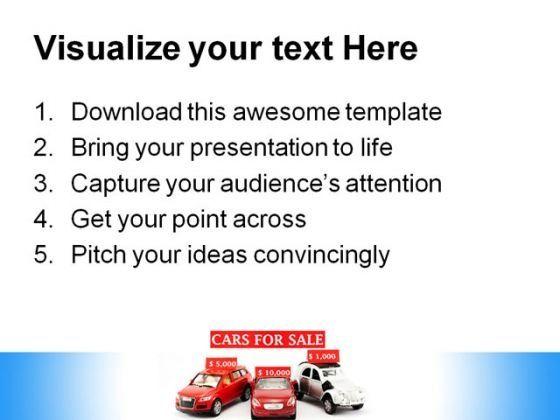 Visualize your text Here

1. Download this awesome template
2. Bring your presentation to life
3. Capture your audience's attention
4. Get your point across
5. Pitch your ideas convincingly

CARS FOR SALE

$ 5,000

$ 10,000

$ 1,000